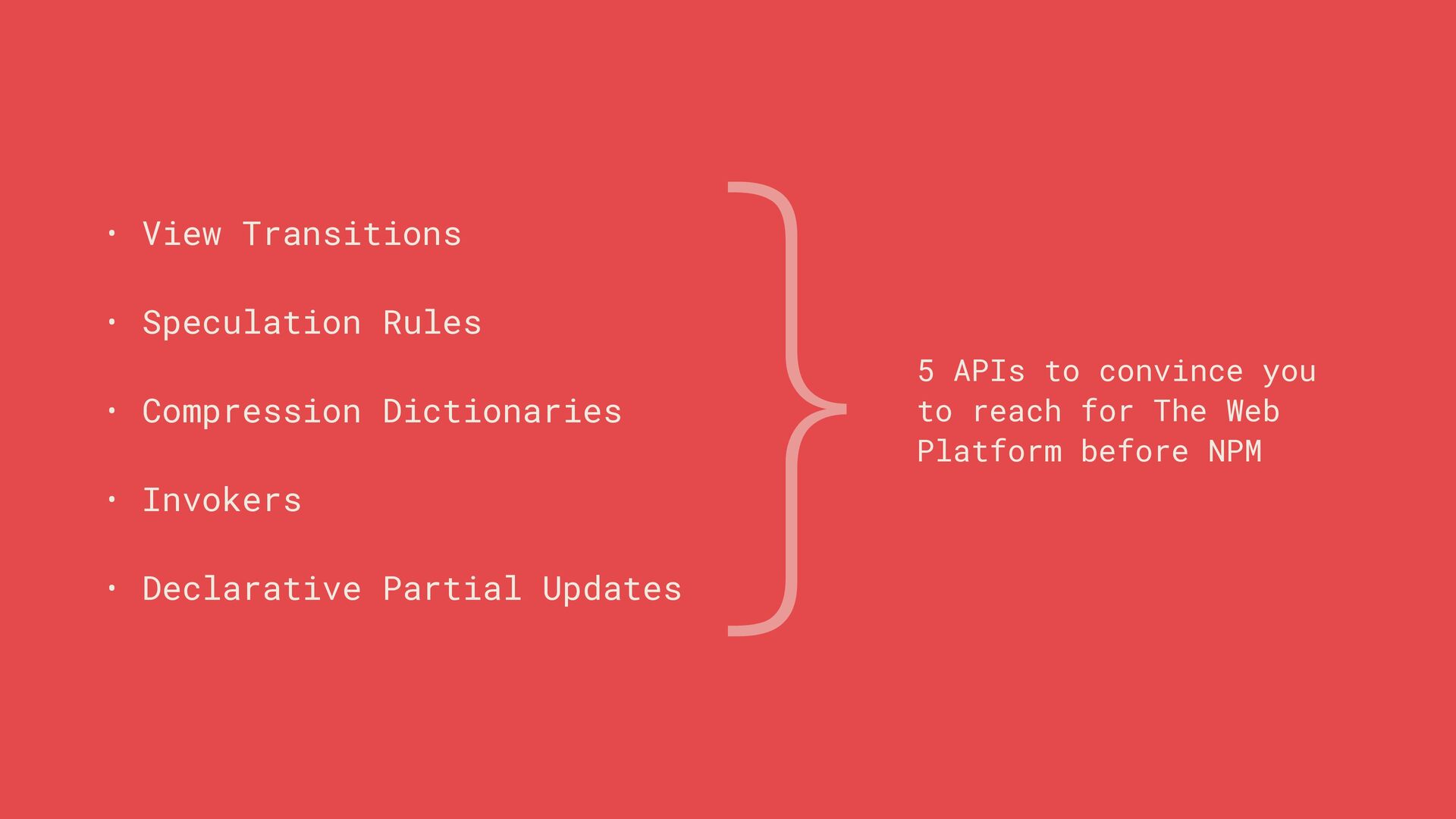 • View Transitions

• Speculation Rules

• Compression Dictionaries

• Invokers

• Declarative Partial Updates

5 APIs to convince you to reach for The Web Platform before NPM